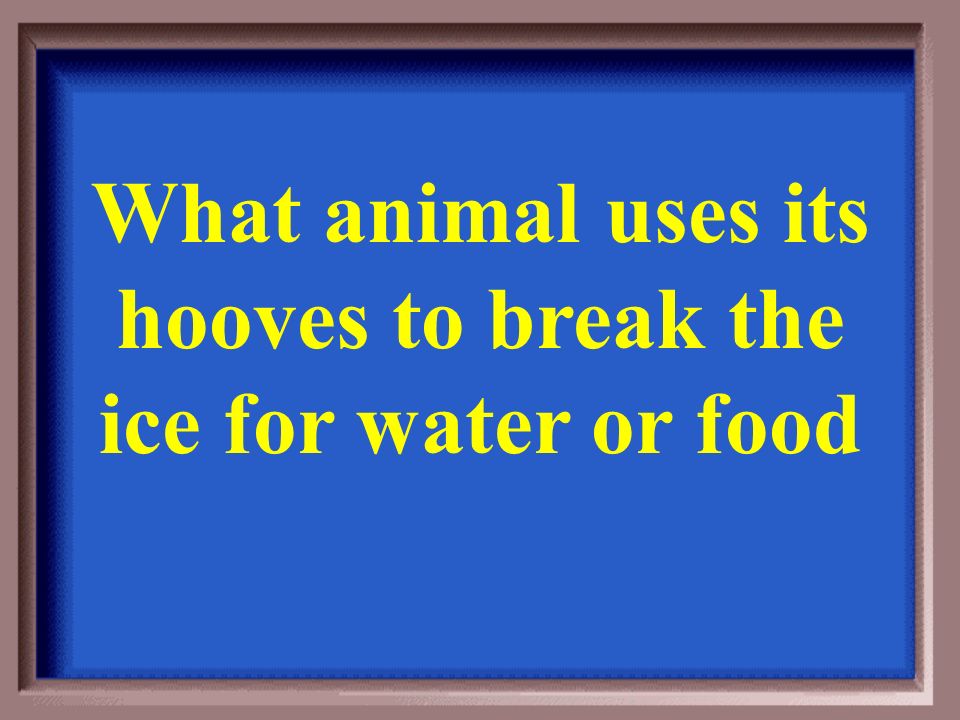 What animal uses its hooves to break the ice for water or food